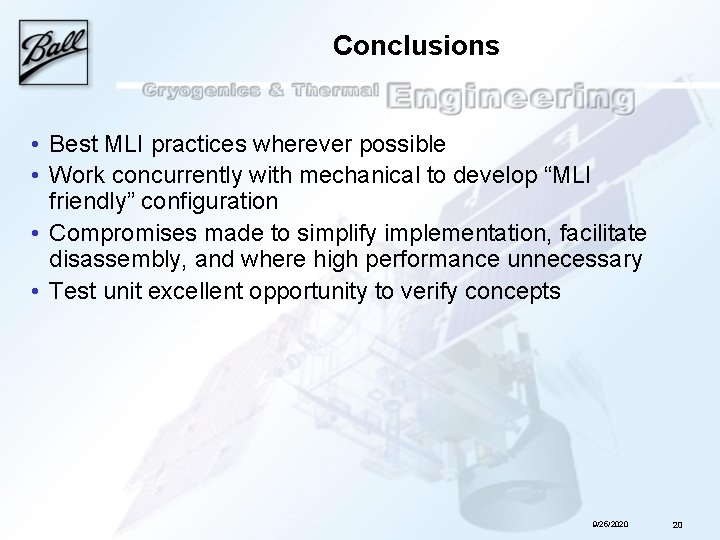 Ball

Conclusions

Cryogenics & Thermal Engineering

• Best MLI practices wherever possible
• Work concurrently with mechanical to develop “MLI friendly” configuration
• Compromises made to simplify implementation, facilitate disassembly, and where high performance unnecessary
• Test unit excellent opportunity to verify concepts

9/26/2020 20